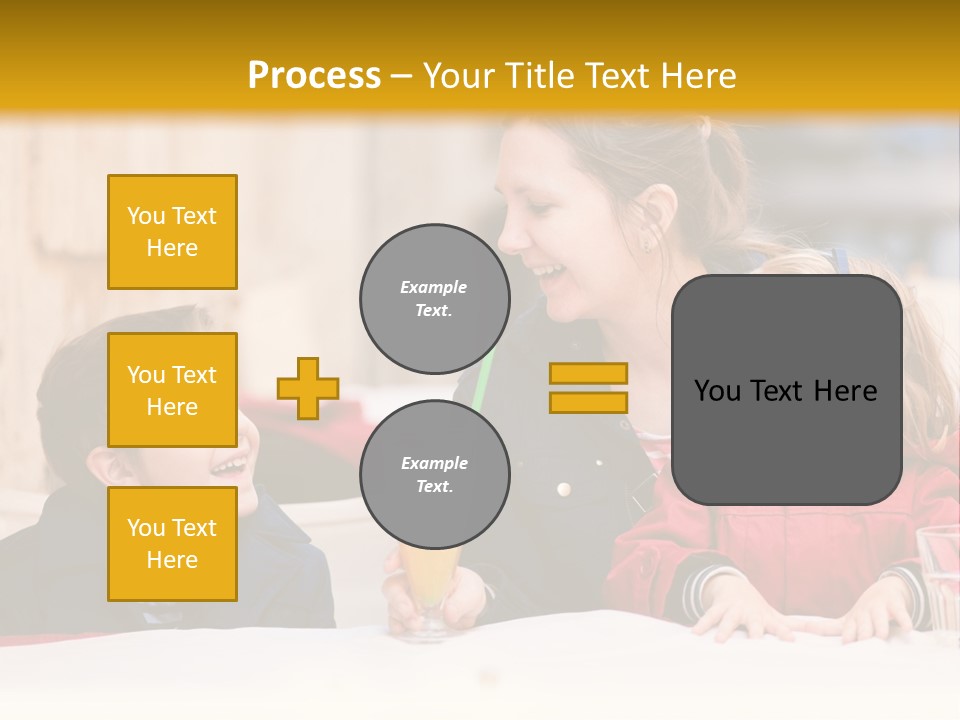 Process – Your Title Text Here

You Text Here

You Text Here

You Text Here

Example Text.

Example Text.

You Text Here